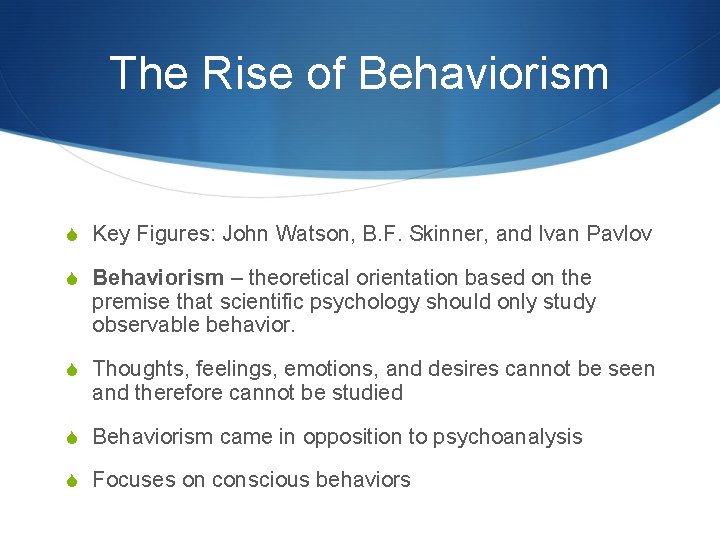 The Rise of Behaviorism

Key Figures: John Watson, B.F. Skinner, and Ivan Pavlov

Behaviorism – theoretical orientation based on the premise that scientific psychology should only study observable behavior.

Thoughts, feelings, emotions, and desires cannot be seen and therefore cannot be studied

Behaviorism came in opposition to psychoanalysis

Focuses on conscious behaviors